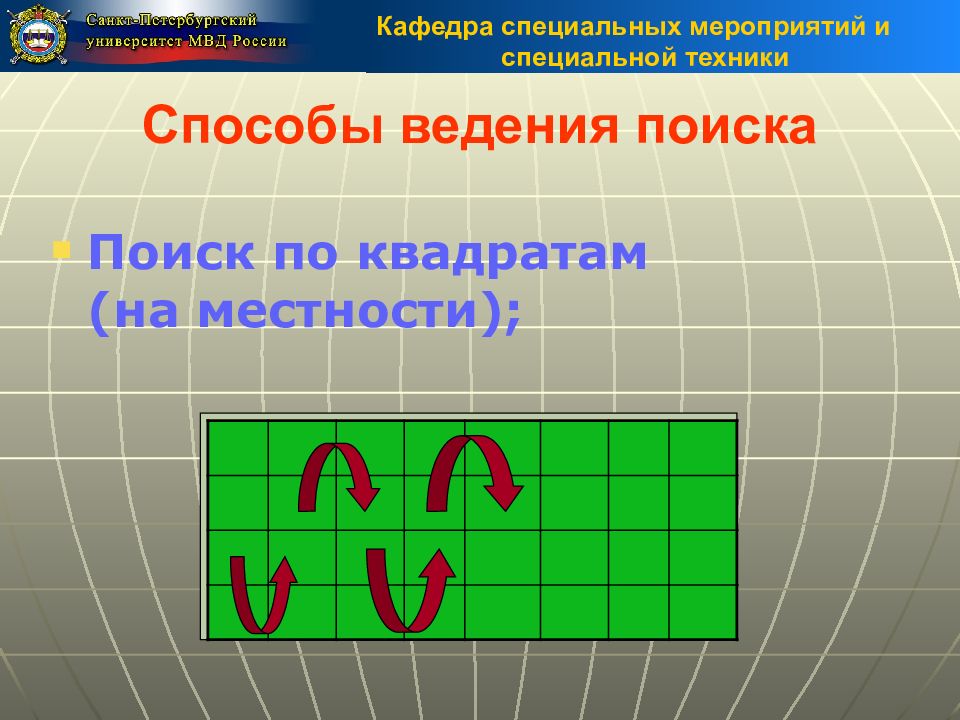 Санкт-Петербургский университет МВД России

Кафедра специальных мероприятий и специальной техники

Способы ведения поиска

Поиск по квадратам (на местности);